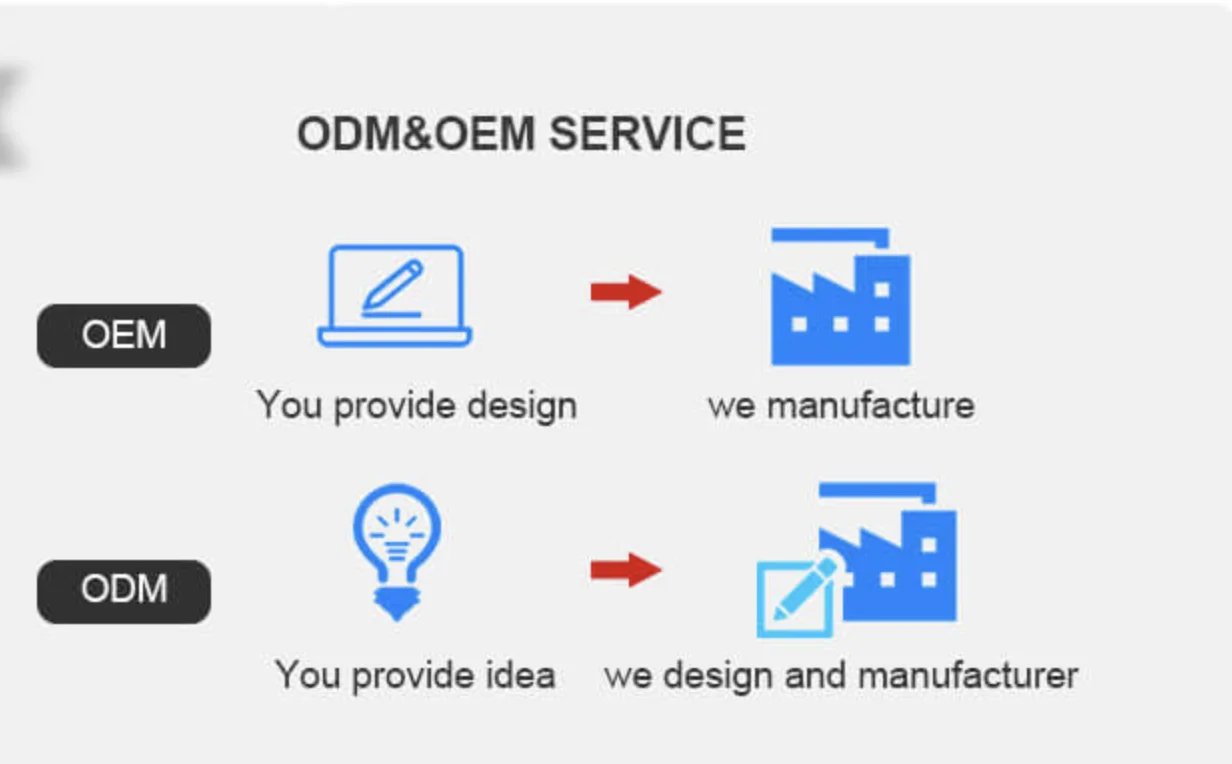 ODM&OEM SERVICE

OEM

You provide design

we manufacture

ODM

You provide idea

we design and manufacturer